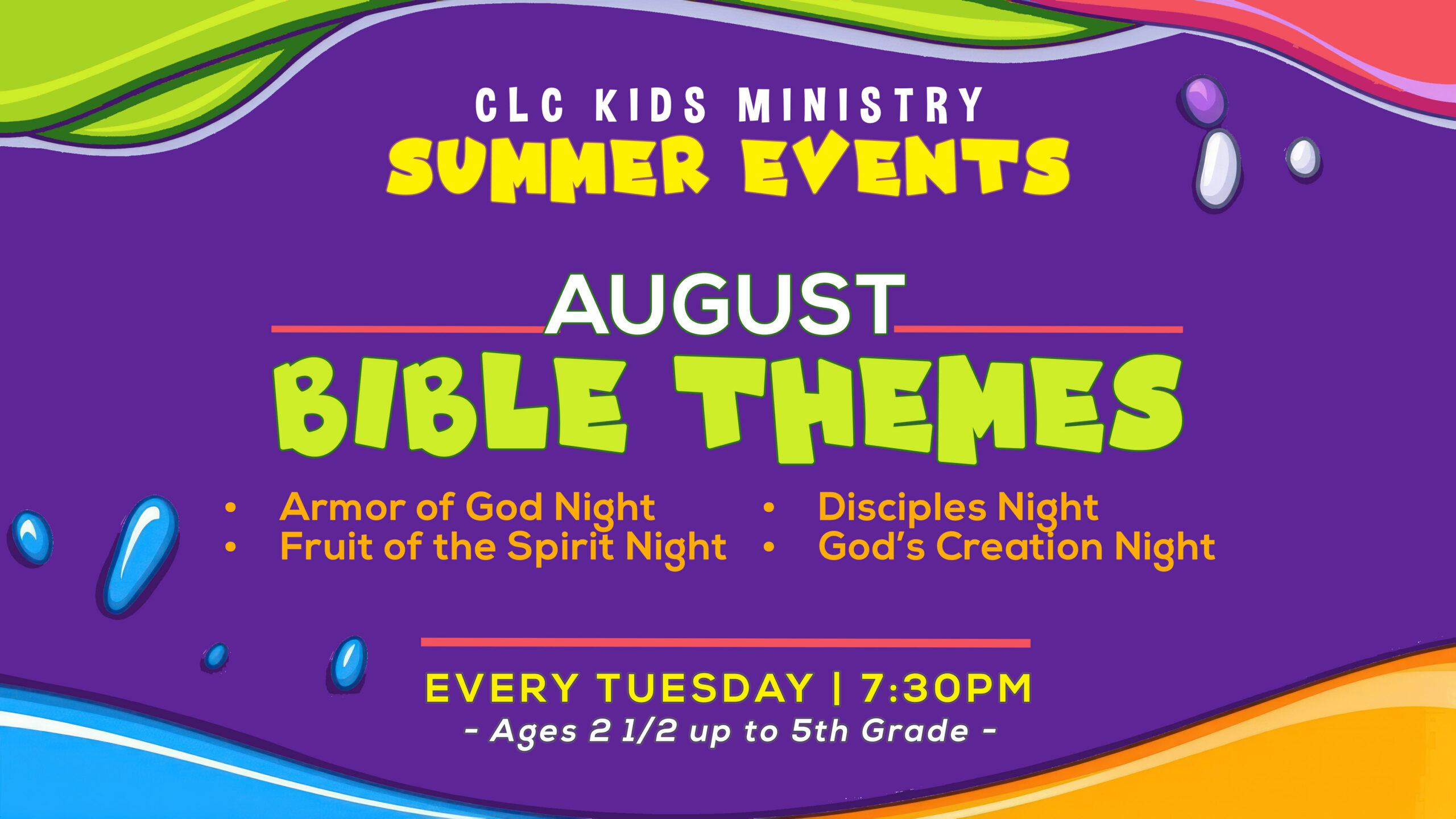 CLC KIDS MINISTRY
SUMMER EVENTS

AUGUST
BIBLE THEMES

• Armor of God Night
• Fruit of the Spirit Night
• Disciples Night
• God's Creation Night

EVERY TUESDAY | 7:30PM
- Ages 2 1/2 up to 5th Grade -